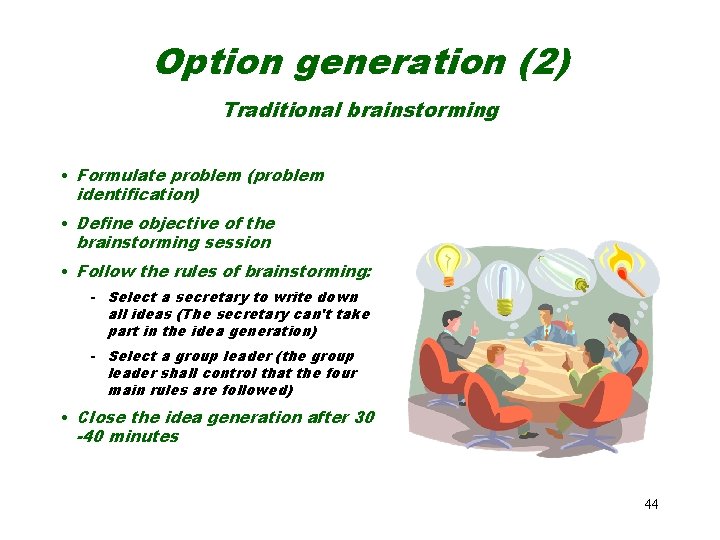 Option generation (2)

Traditional brainstorming

• Formulate problem (problem identification)

• Define objective of the brainstorming session

• Follow the rules of brainstorming:

- Select a secretary to write down all ideas (The secretary can't take part in the idea generation)

- Select a group leader (the group leader shall control that the four main rules are followed)

• Close the idea generation after 30 -40 minutes

44